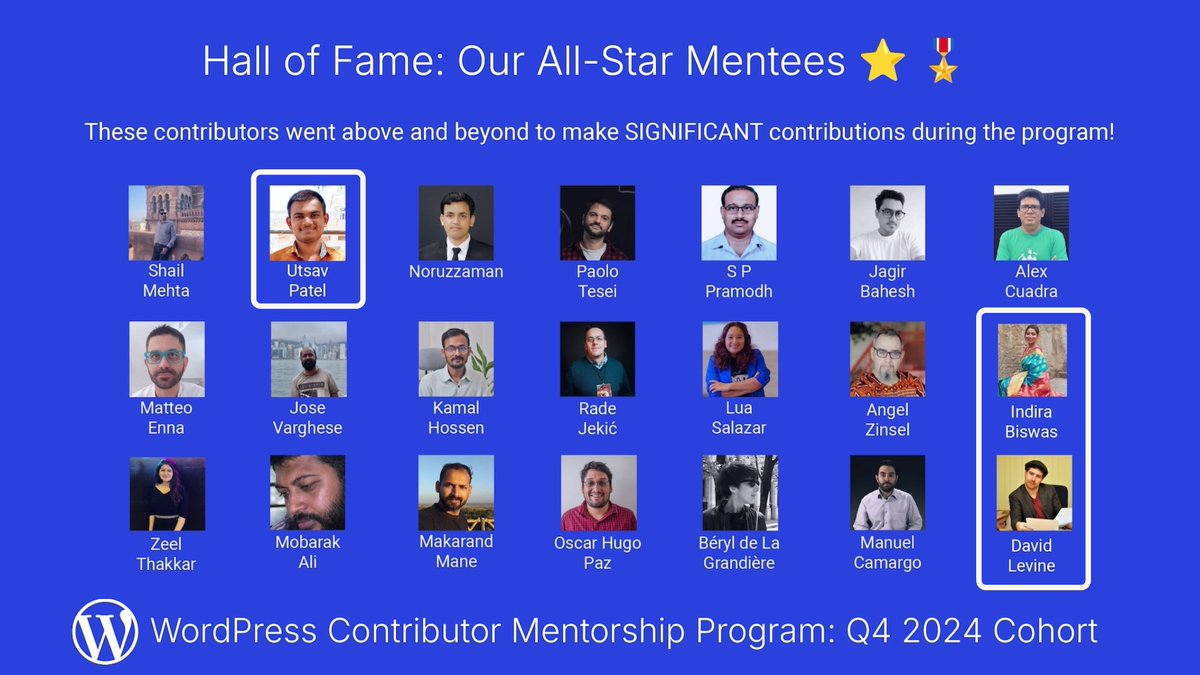 Hall of Fame: Our All-Star Mentees ⭐ 🎖️

These contributors went above and beyond to make SIGNIFICANT contributions during the program!

Shail Mehta

Utsav Patel

Noruzzaman

Paolo Tesei

S P Pramodh

Jagir Bahesh

Alex Cuadra

Matteo Enna

Jose Varghese

Kamal Hossen

Rade Jekić

Lua Salazar

Angel Zinsel

Indira Biswas

Zeel Thakkar

Mobarak Ali

Makarand Mane

Oscar Hugo Paz

Béryl de La Grandière

Manuel Camargo

David Levine

WordPress Contributor Mentorship Program: Q4 2024 Cohort